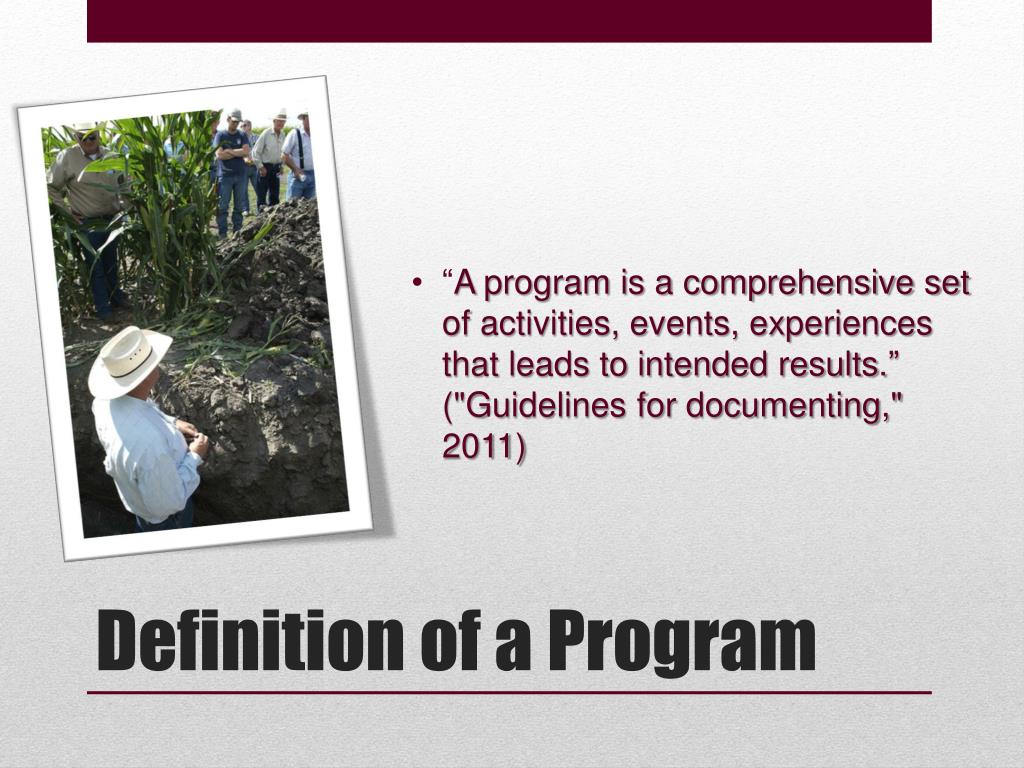 • “A program is a comprehensive set of activities, events, experiences that leads to intended results.” ("Guidelines for documenting," 2011)

Definition of a Program